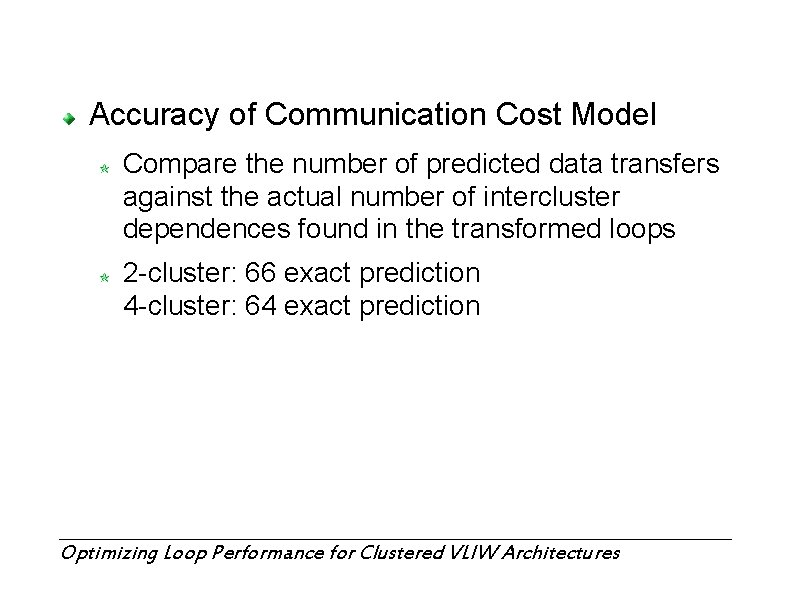 Accuracy of Communication Cost Model

Compare the number of predicted data transfers against the actual number of intercluster dependences found in the transformed loops

2-cluster: 66 exact prediction
4-cluster: 64 exact prediction

Optimizing Loop Performance for Clustered VLIW Architectures